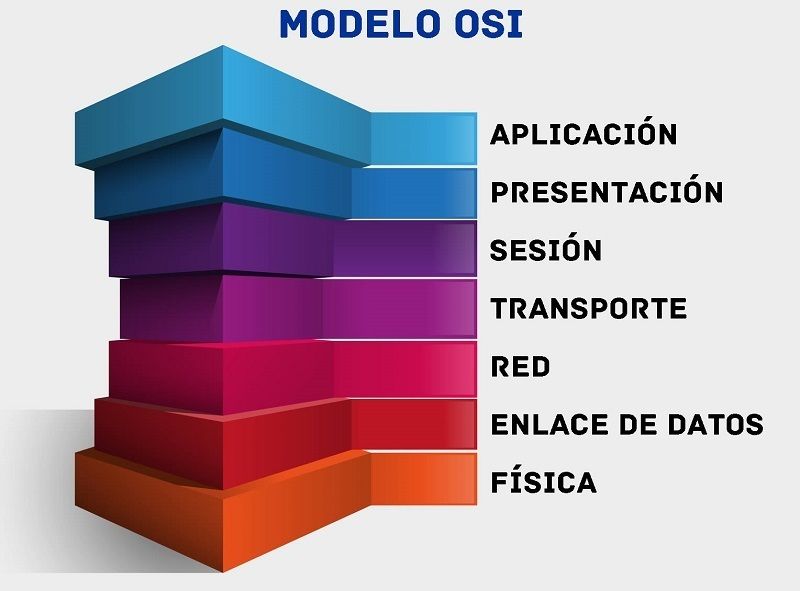 MODELO OSI

APLICACIÓN

PRESENTACIÓN

SESIÓN

TRANSPORTE

RED

ENLACE DE DATOS

FÍSICA